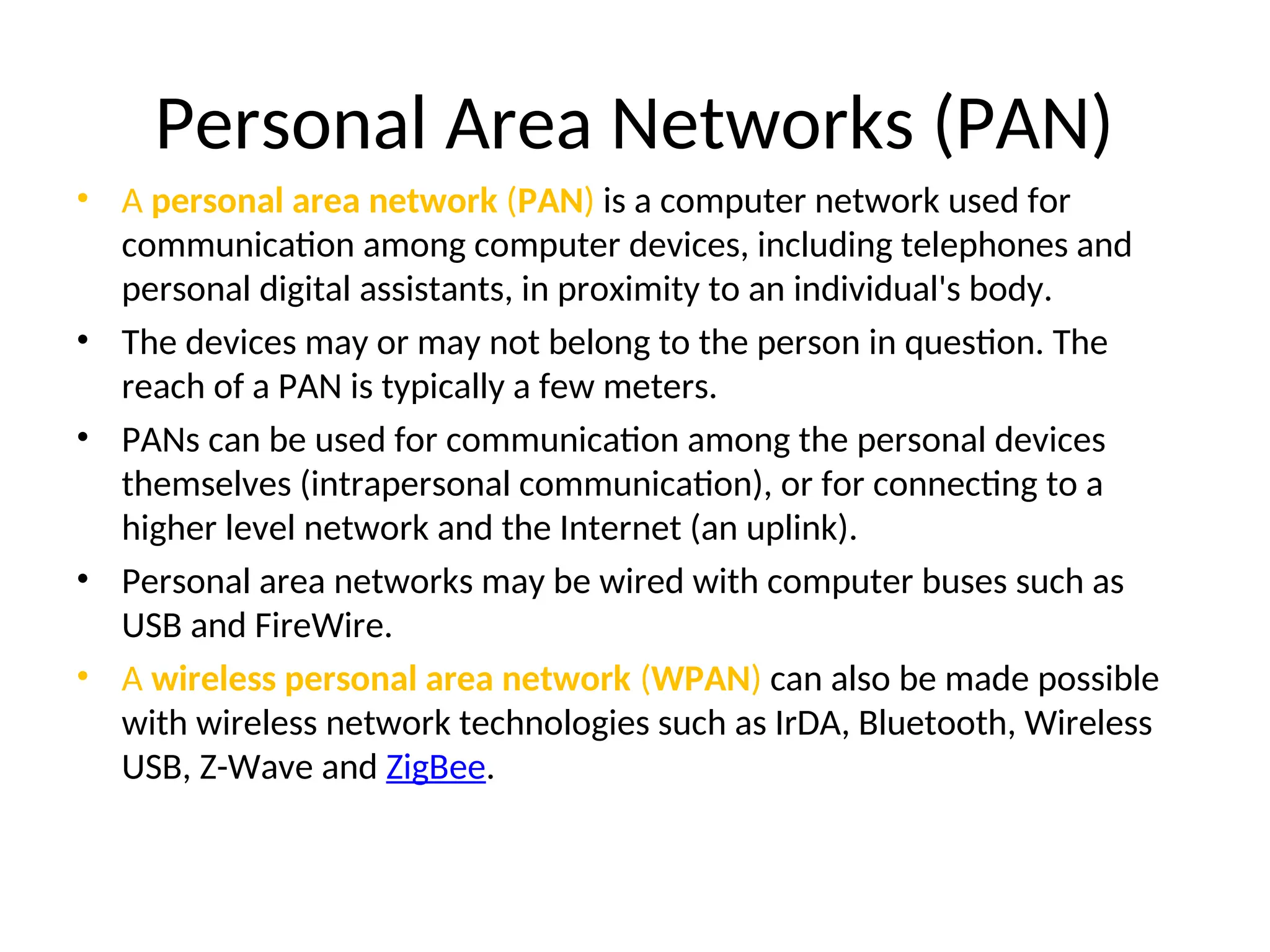 Personal Area Networks (PAN)

• A personal area network (PAN) is a computer network used for communication among computer devices, including telephones and personal digital assistants, in proximity to an individual's body.

• The devices may or may not belong to the person in question. The reach of a PAN is typically a few meters.

• PANs can be used for communication among the personal devices themselves (intrapersonal communication), or for connecting to a higher level network and the Internet (an uplink).

• Personal area networks may be wired with computer buses such as USB and FireWire.

• A wireless personal area network (WPAN) can also be made possible with wireless network technologies such as IrDA, Bluetooth, Wireless USB, Z-Wave and ZigBee.